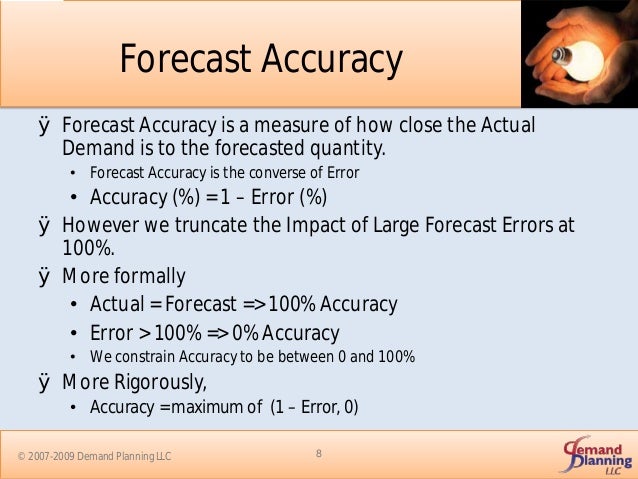 Forecast Accuracy

ÿ Forecast Accuracy is a measure of how close the Actual Demand is to the forecasted quantity.

• Forecast Accuracy is the converse of Error

• Accuracy (%) = 1 – Error (%)

ÿ However we truncate the Impact of Large Forecast Errors at 100%.

ÿ More formally

• Actual = Forecast => 100% Accuracy

• Error > 100% => 0% Accuracy

• We constrain Accuracy to be between 0 and 100%

ÿ More Rigorously,

• Accuracy = maximum of (1 – Error, 0)

© 2007-2009 Demand Planning LLC

8

Demand Planning LLC